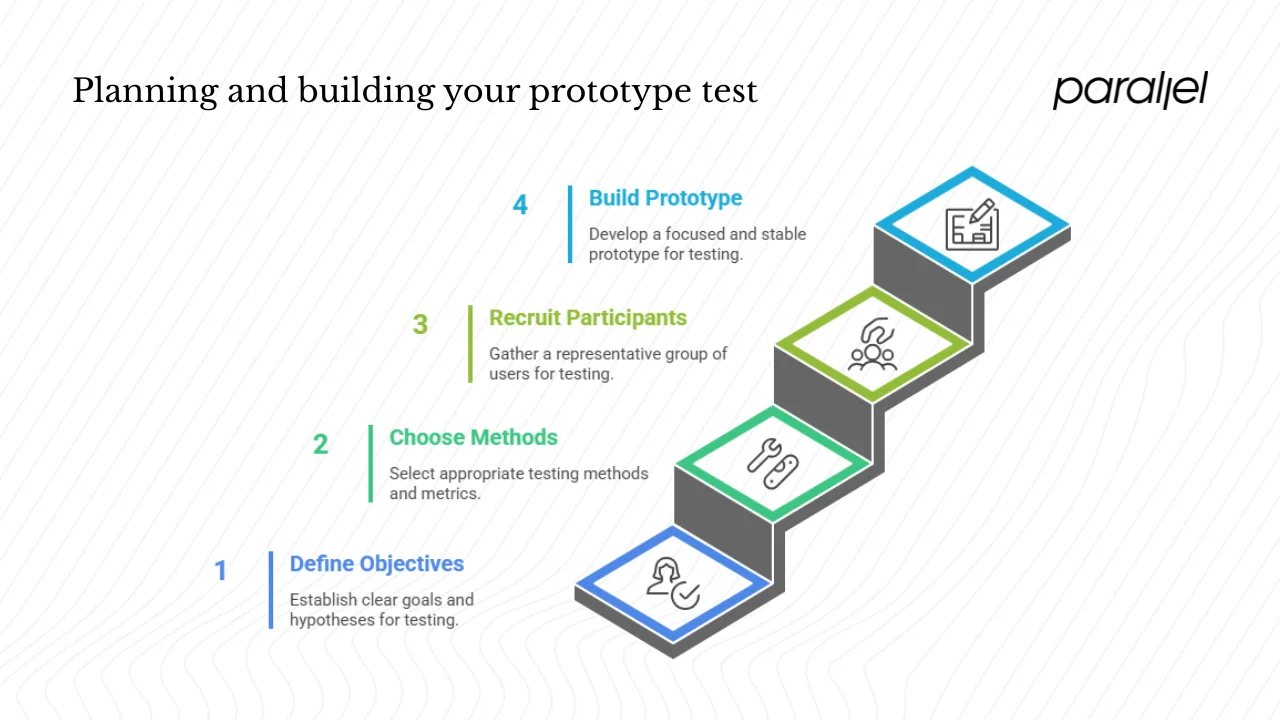 Planning and building your prototype test

parallel

4 Build Prototype

Develop a focused and stable prototype for testing.

3 Recruit Participants

Gather a representative group of users for testing.

2 Choose Methods

Select appropriate testing methods and metrics.

1 Define Objectives

Establish clear goals and hypotheses for testing.